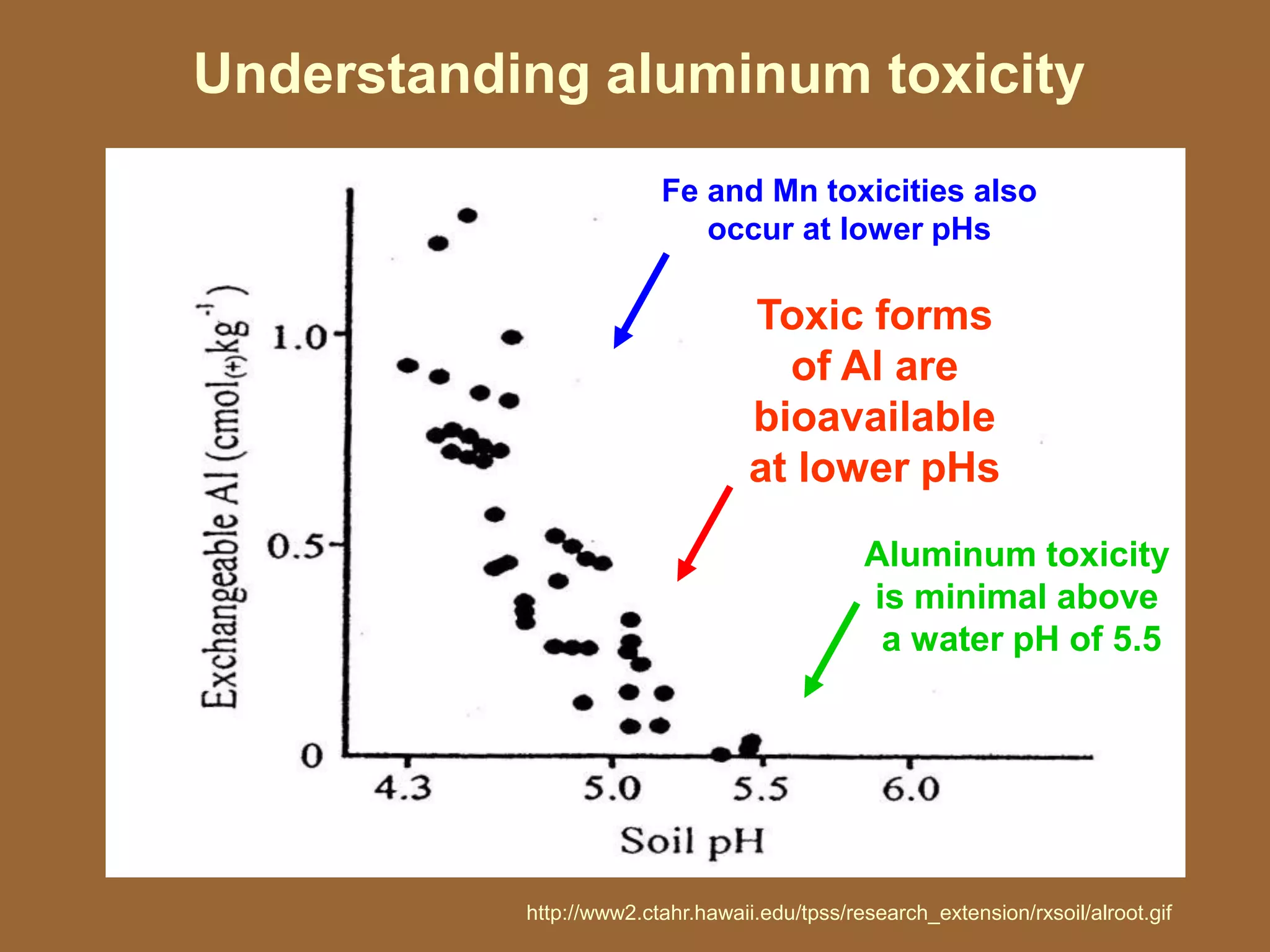 Understanding aluminum toxicity

Fe and Mn toxicities also occur at lower pHs

Toxic forms of Al are bioavailable at lower pHs

Aluminum toxicity is minimal above a water pH of 5.5

Exchangeable Al ($cmol_{(+)}kg^{-1}$)

1.0

0.5

0

4.3

5.0

5.5

6.0

Soil pH

http://www2.ctahr.hawaii.edu/tpss/research_extension/rxsoil/alroot.gif